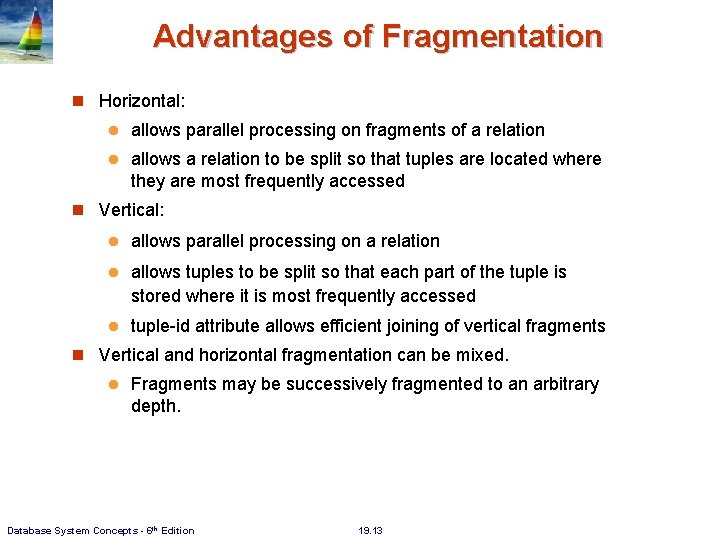 Advantages of Fragmentation

Horizontal:

allows parallel processing on fragments of a relation

allows a relation to be split so that tuples are located where they are most frequently accessed

Vertical:

allows parallel processing on a relation

allows tuples to be split so that each part of the tuple is stored where it is most frequently accessed

tuple-id attribute allows efficient joining of vertical fragments

Vertical and horizontal fragmentation can be mixed.

Fragments may be successively fragmented to an arbitrary depth.

Database System Concepts - 6$^{th}$ Edition

19.13